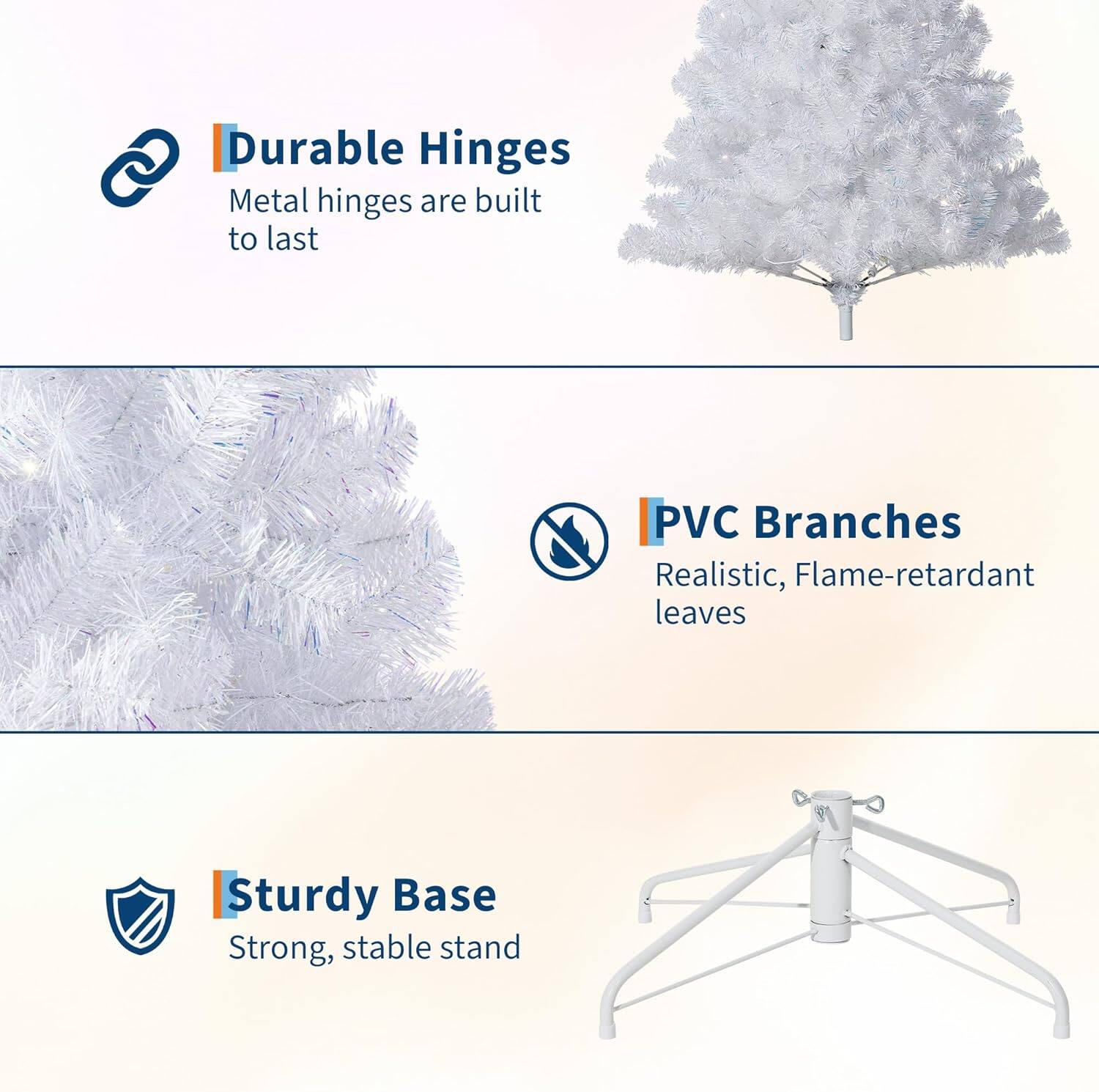 Durable Hinges

Metal hinges are built to last

PVC Branches

Realistic, Flame-retardant leaves

Sturdy Base

Strong, stable stand